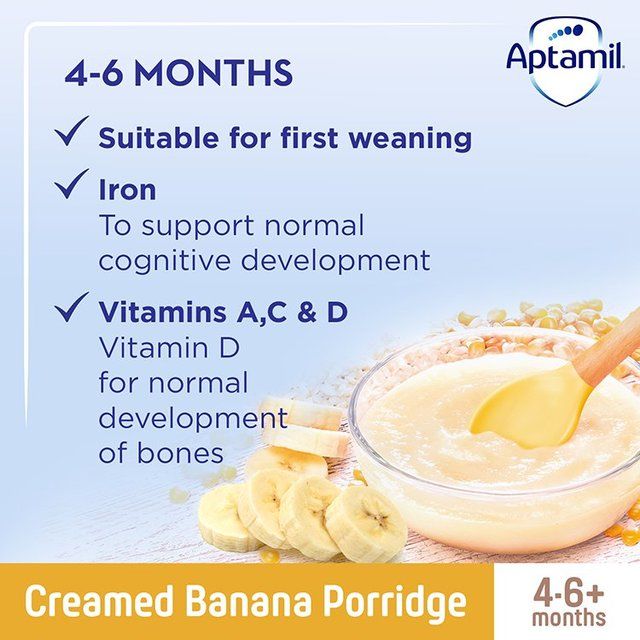 Aptamil

4-6 MONTHS

✓ Suitable for first weaning

✓ Iron
To support normal cognitive development

✓ Vitamins A,C & D
Vitamin D for normal development of bones

Creamed Banana Porridge

4-6+ months